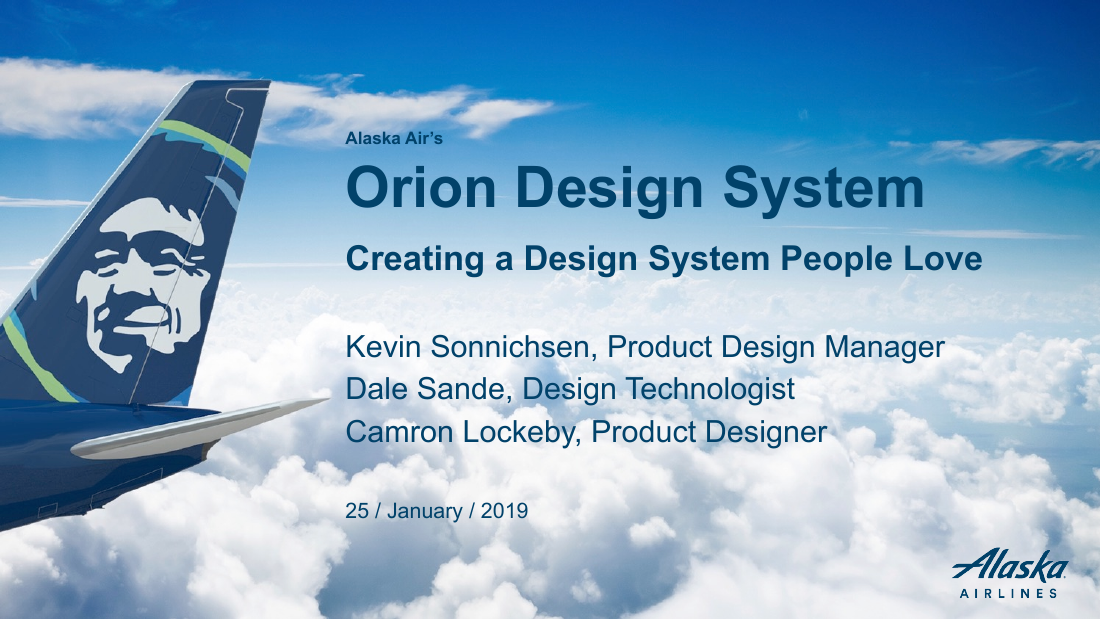 Alaska Air's

Orion Design System

Creating a Design System People Love

Kevin Sonnichsen, Product Design Manager
Dale Sande, Design Technologist
Camron Lockeby, Product Designer

25 / January / 2019

Alaska
AIRLINES